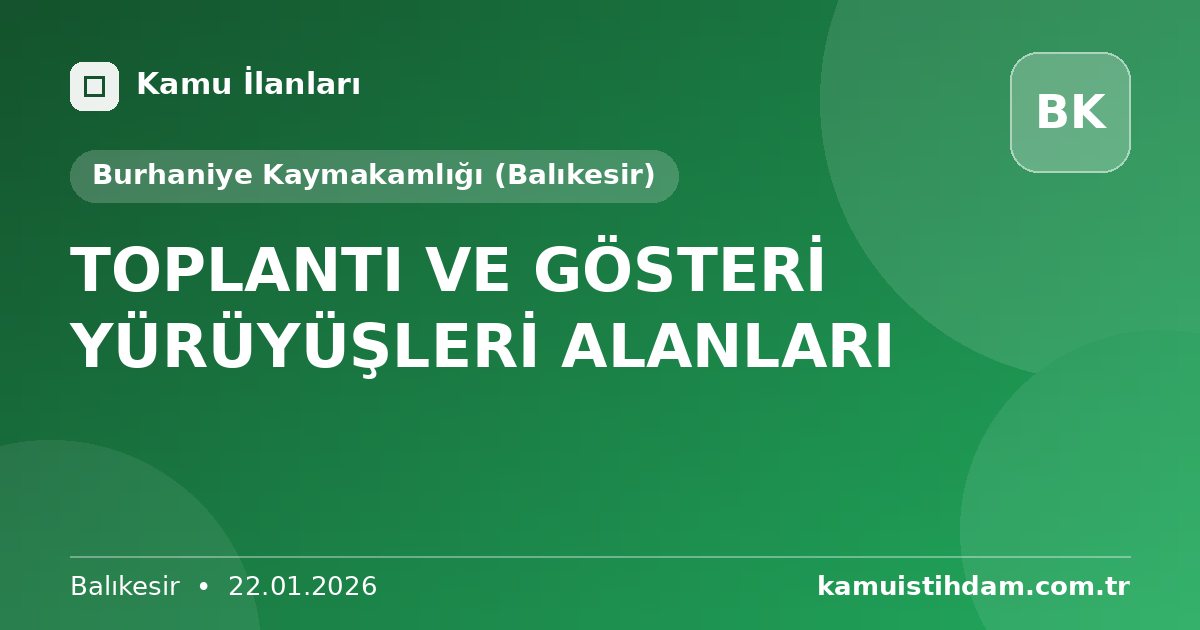 Kamu İlanları

BK

Burhaniye Kaymakamlığı (Balıkesir)

TOPLANTI VE GÖSTERİ YÜRÜYÜŞLERİ ALANLARI

Balıkesir • 22.01.2026

kamuistihdam.com.tr